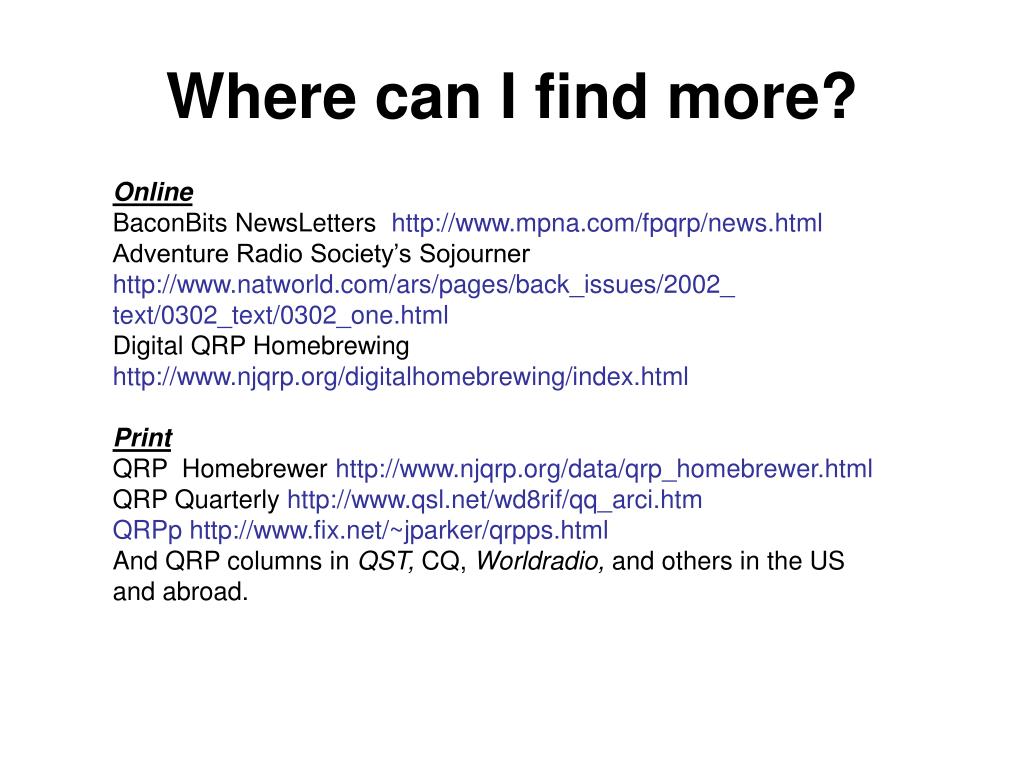 Where can I find more?

Online
BaconBits NewsLetters http://www.mpna.com/fpqrp/news.html
Adventure Radio Society's Sojourner
http://www.natworld.com/ars/pages/back_issues/2002_text/0302_text/0302_one.html
Digital QRP Homebrewing
http://www.njqrp.org/digitalhomebrewing/index.html

Print
QRP Homebrewer http://www.njqrp.org/data/qrp_homebrewer.html
QRP Quarterly http://www.qsl.net/wd8rif/qq_arci.htm
QRPp http://www.fix.net/~jparker/qrpps.html
And QRP columns in QST, CQ, Worldradio, and others in the US and abroad.